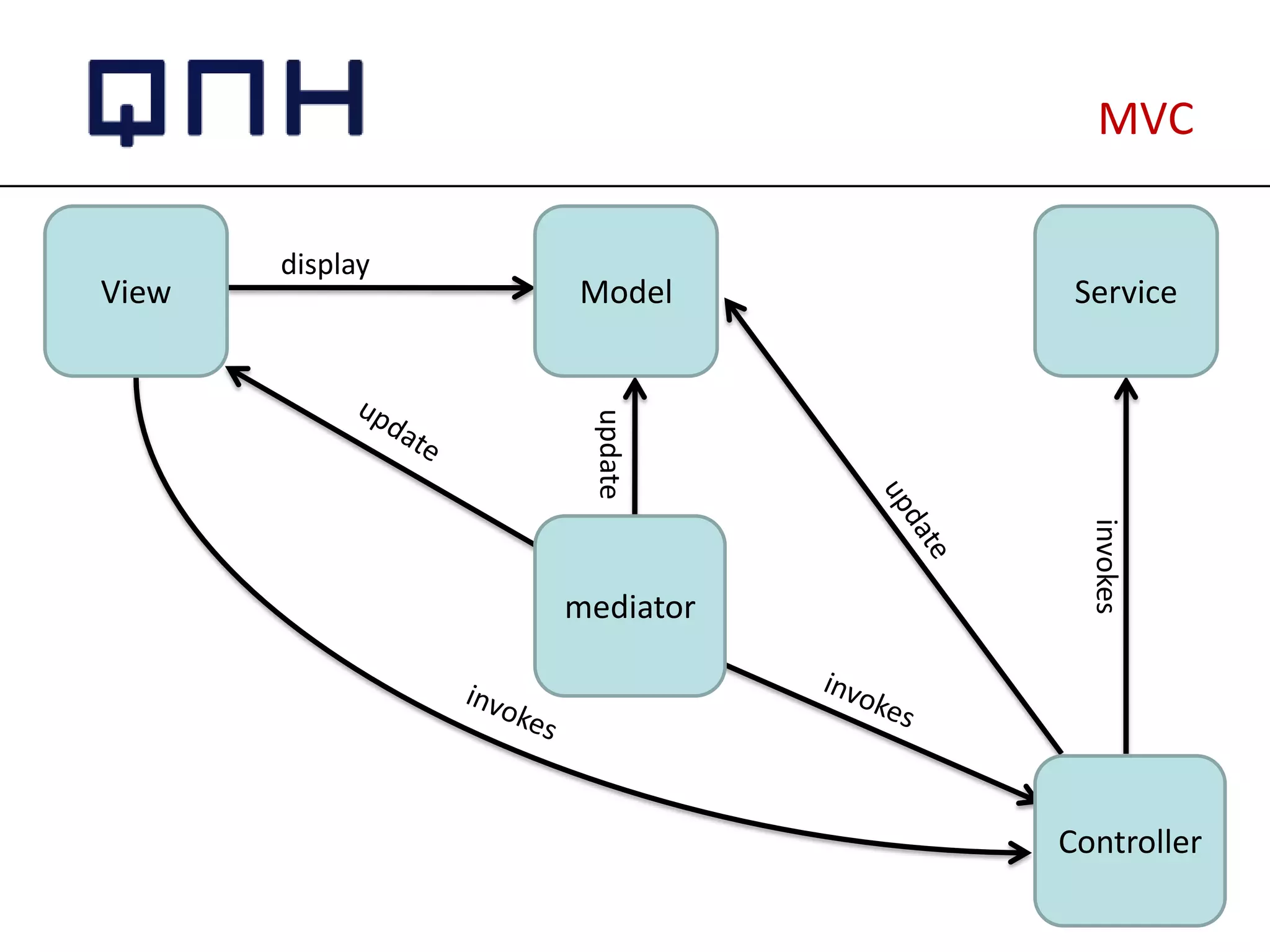 QNH

MVC

View

display

Model

Service

update

update

update

invokes

mediator

invokes

invokes

Controller